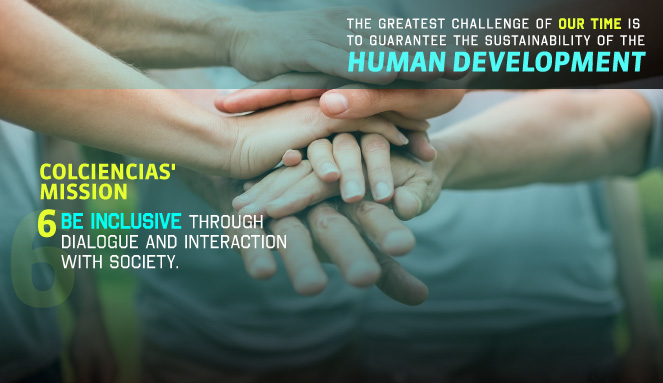 THE GREATEST CHALLENGE OF OUR TIME IS TO GUARANTEE THE SUSTAINABILITY OF THE HUMAN DEVELOPMENT

COLCIENCIAS' MISSION

6 BE INCLUSIVE THROUGH DIALOGUE AND INTERACTION WITH SOCIETY.